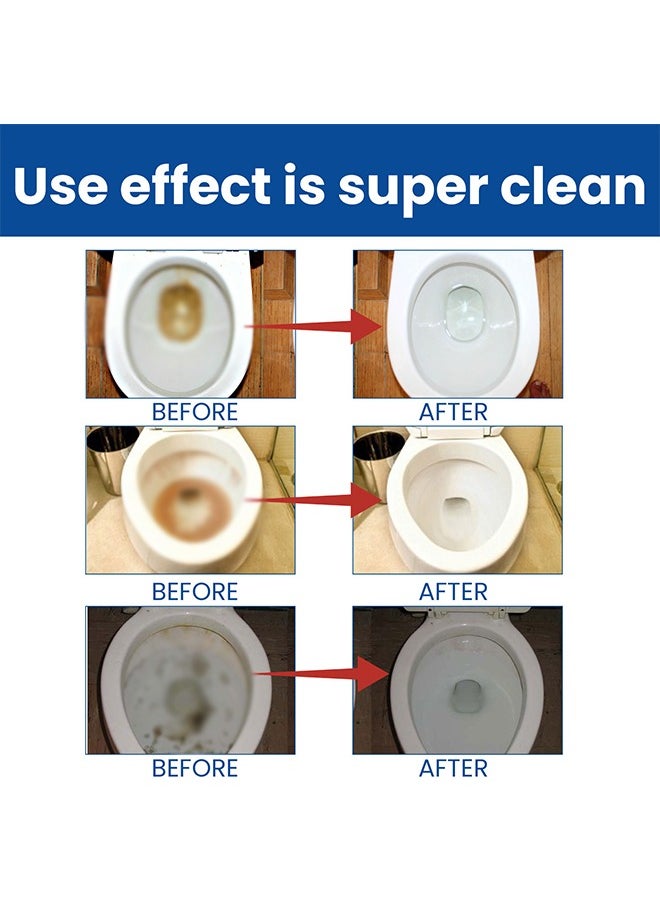 Use effect is super clean

BEFORE
AFTER

BEFORE
AFTER

BEFORE
AFTER